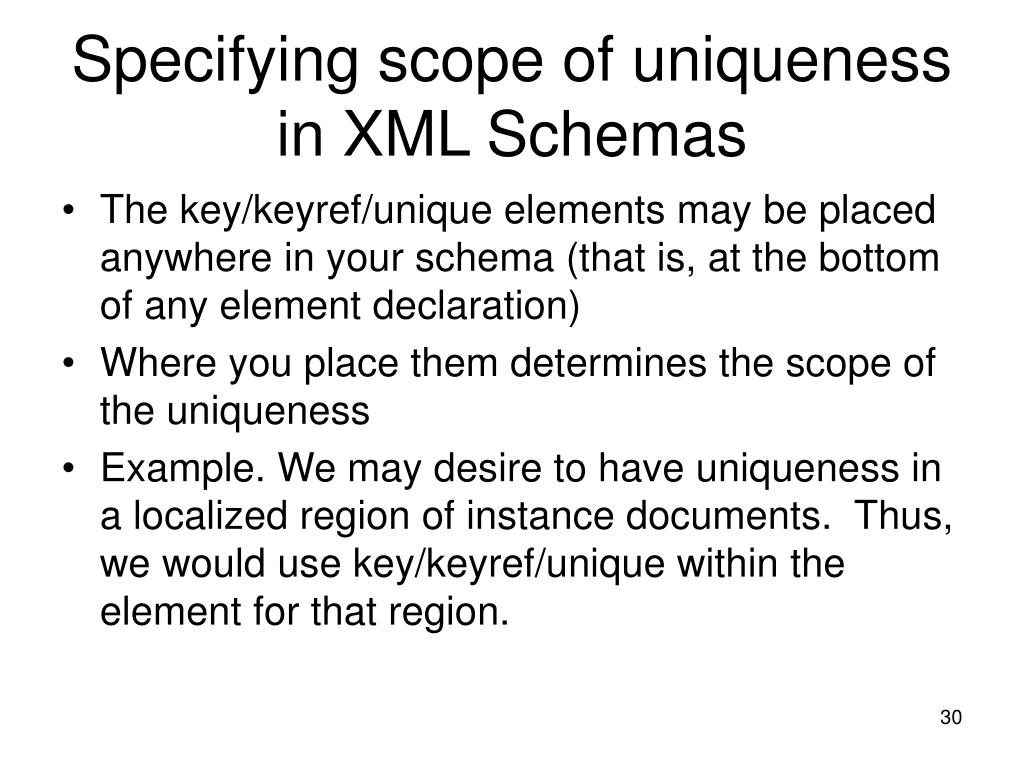 Specifying scope of uniqueness in XML Schemas

• The key/keyref/unique elements may be placed anywhere in your schema (that is, at the bottom of any element declaration)
• Where you place them determines the scope of the uniqueness
• Example. We may desire to have uniqueness in a localized region of instance documents. Thus, we would use key/keyref/unique within the element for that region.

30